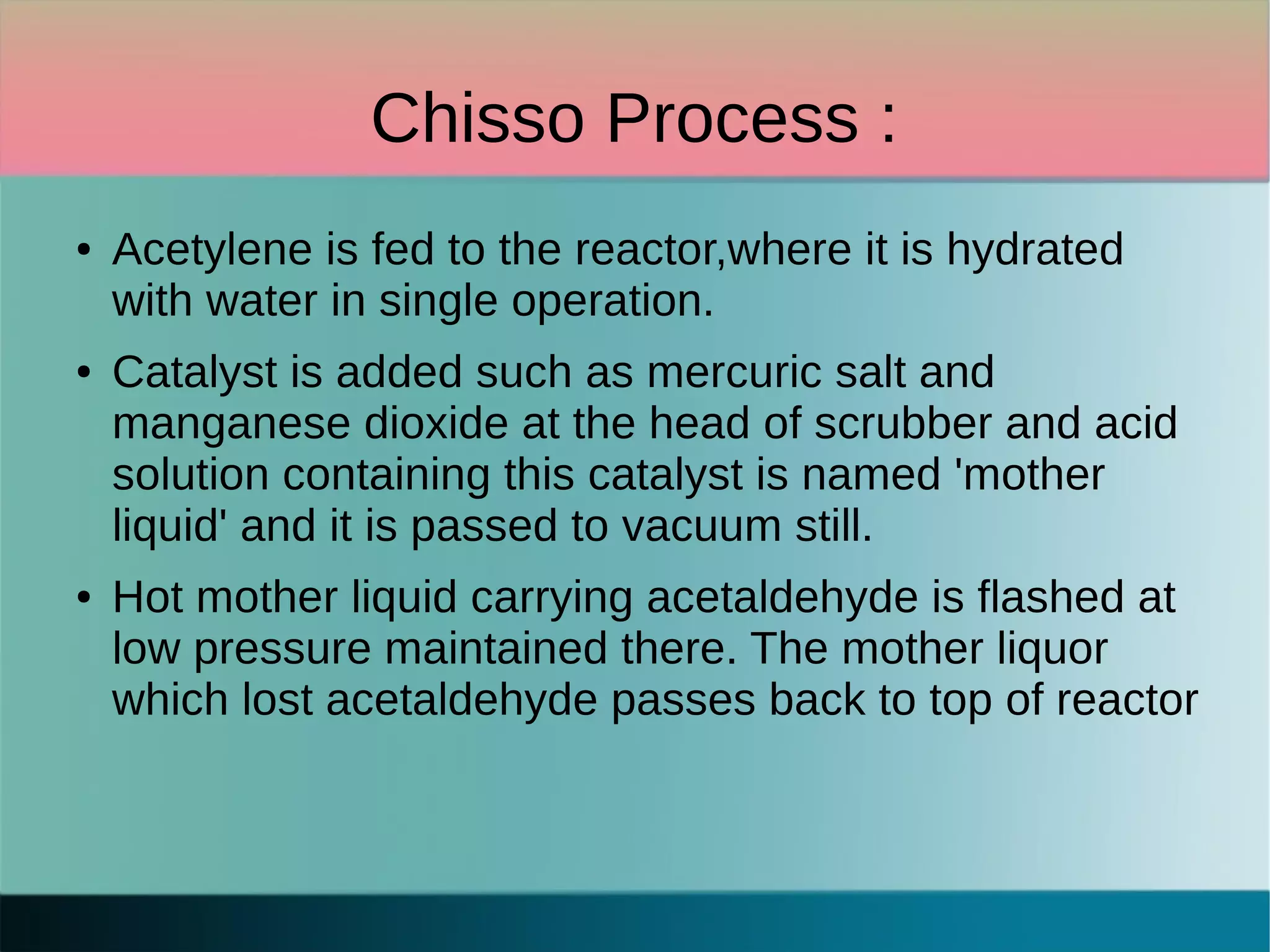 Chisso Process :

• Acetylene is fed to the reactor,where it is hydrated with water in single operation.

• Catalyst is added such as mercuric salt and manganese dioxide at the head of scrubber and acid solution containing this catalyst is named 'mother liquid' and it is passed to vacuum still.

• Hot mother liquid carrying acetaldehyde is flashed at low pressure maintained there. The mother liquor which lost acetaldehyde passes back to top of reactor